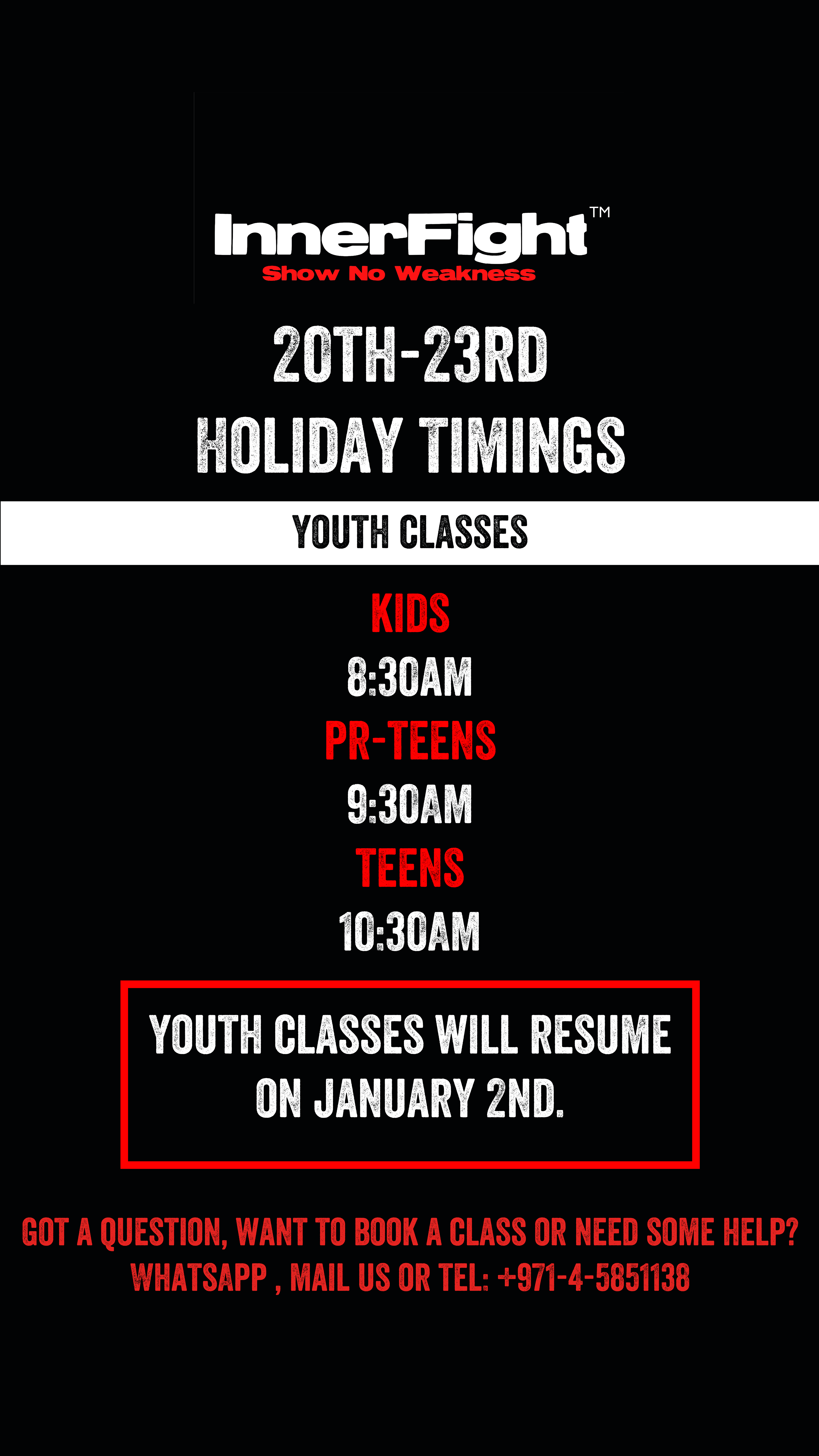 InnerFight™
Show No Weakness

20TH-23RD
HOLIDAY TIMINGS

YOUTH CLASSES

KIDS
8:30AM
PR-TEENS
9:30AM
TEENS
10:30AM

YOUTH CLASSES WILL RESUME ON JANUARY 2ND.

GOT A QUESTION, WANT TO BOOK A CLASS OR NEED SOME HELP?
WHATSAPP , MAIL US OR TEL: +971-4-5851138